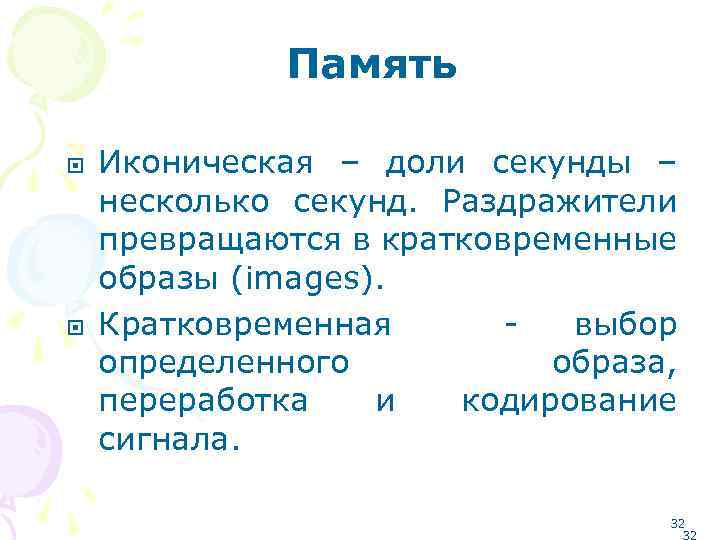 Память

Иконическая – доли секунды – несколько секунд. Раздражители превращаются в кратковременные образы (images).

Кратковременная - выбор определенного образа, переработка и кодирование сигнала.

32
32